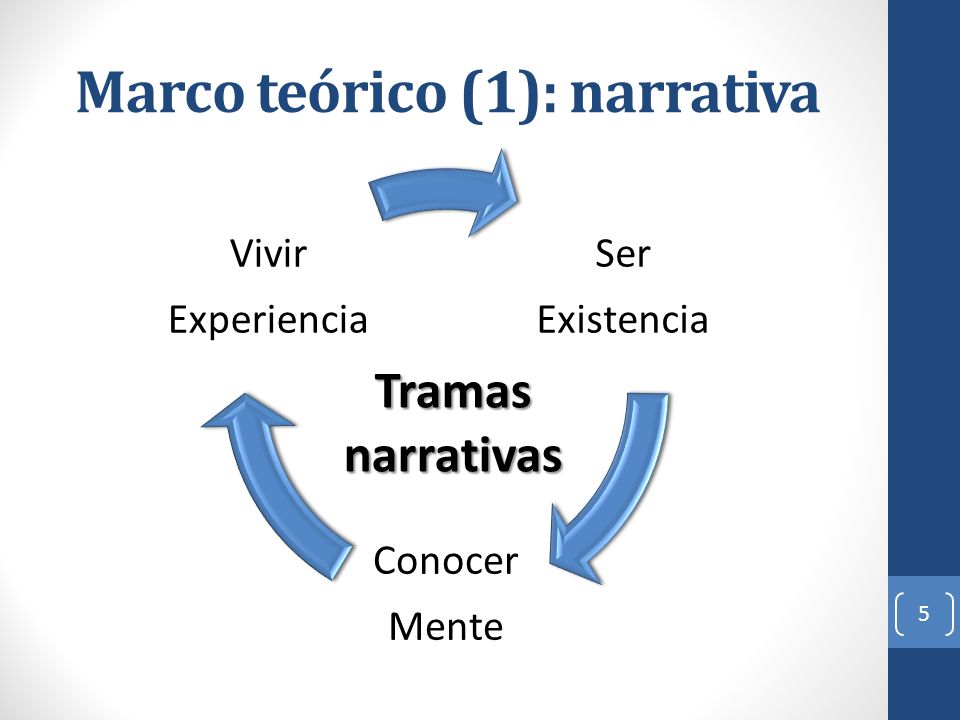 Marco teórico (1): narrativa

Vivir

Experiencia

Ser

Existencia

Tramas narrativas

Conocer

Mente

5